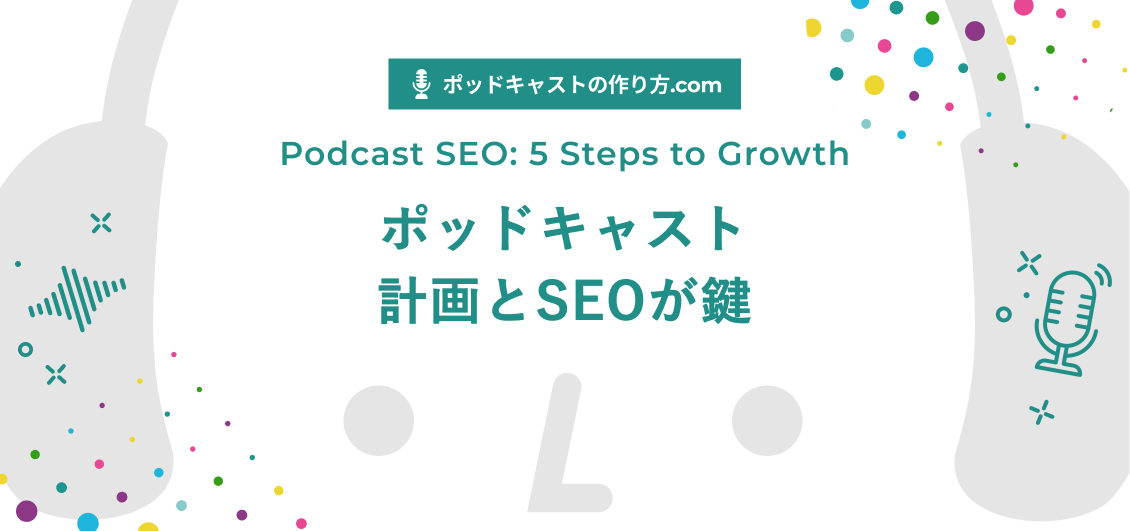 ポッドキャストの作り方.com

Podcast SEO: 5 Steps to Growth

ポッドキャスト
計画とSEOが鍵